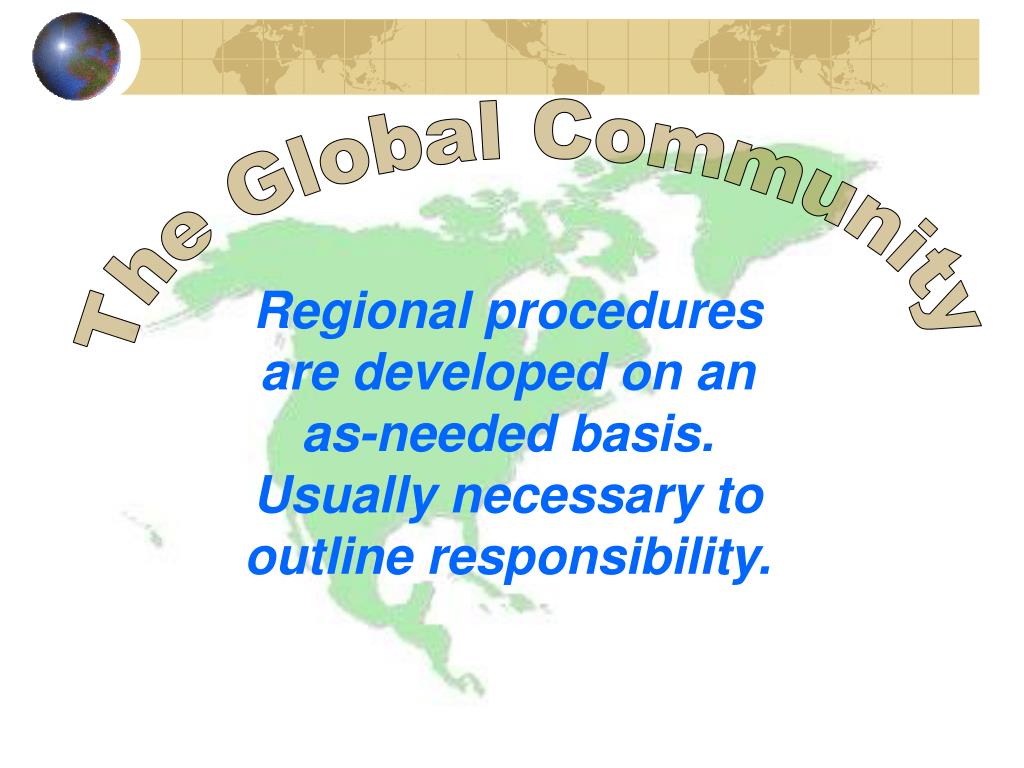 The Global Community

Regional procedures are developed on an as-needed basis. Usually necessary to outline responsibility.